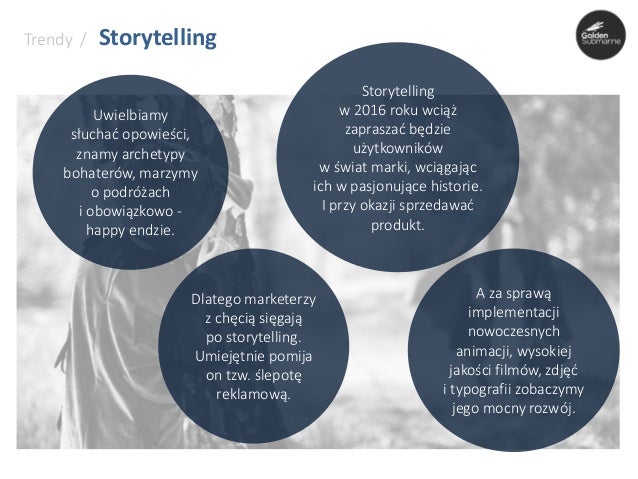 Trendy / Storytelling

Golden Submarine

Uwielbiamy słuchać opowieści, znamy archetypy bohaterów, marzymy o podróżach i obowiązkowo - happy endzie.

Storytelling w 2016 roku wciąż zapraszać będzie użytkowników w świat marki, wciągając ich w pasjonujące historie. I przy okazji sprzedawać produkt.

Dlatego marketerzy z chęcią sięgają po storytelling. Umiejętnie pomija on tzw. ślepotę reklamową.

A za sprawą implementacji nowoczesnych animacji, wysokiej jakości filmów, zdjęć i typografii zobaczymy jego mocny rozwój.